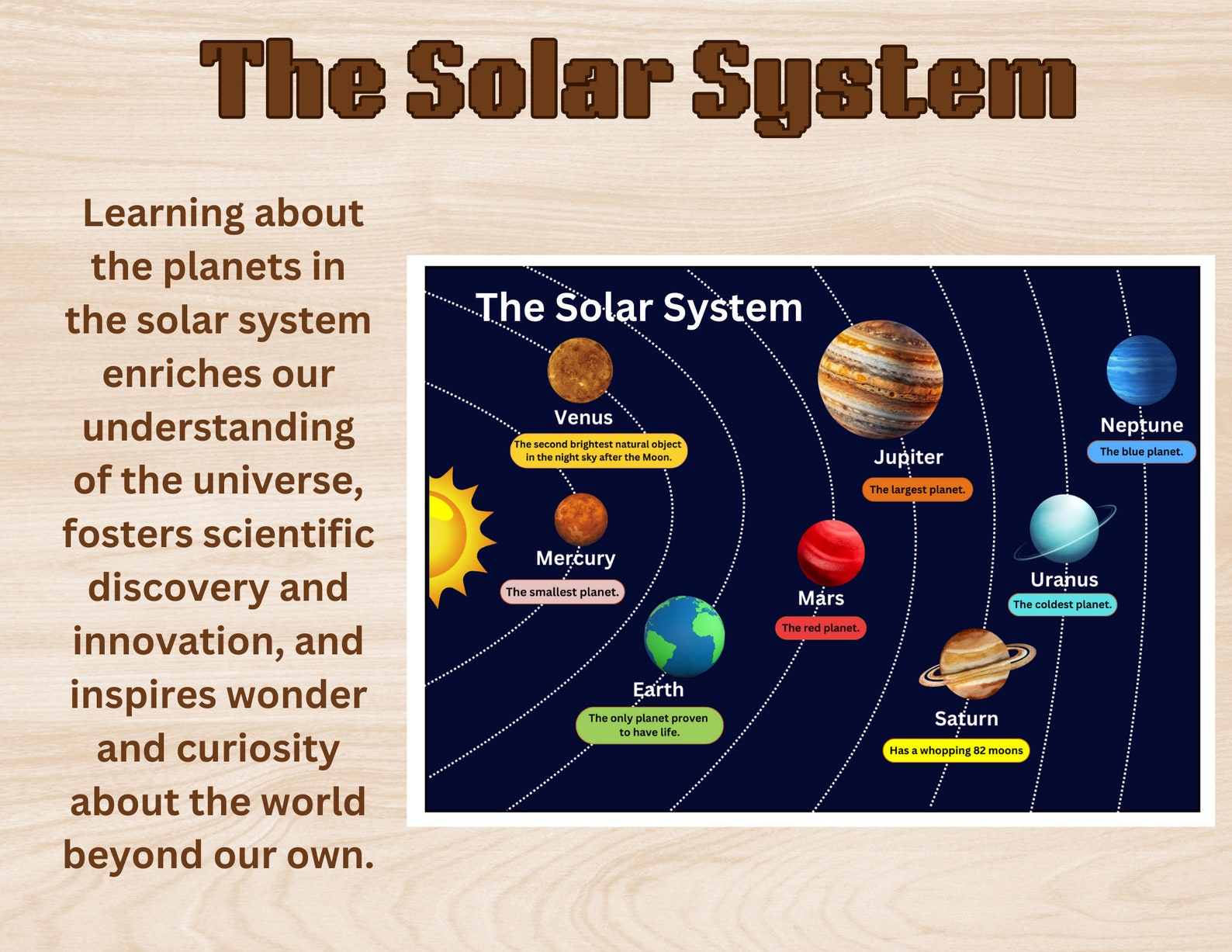 The Solar System

Learning about the planets in the solar system enriches our understanding of the universe, fosters scientific discovery and innovation, and inspires wonder and curiosity about the world beyond our own.

The Solar System

Venus
The second brightest natural object in the night sky after the Moon.

Mercury
The smallest planet.

Earth
The only planet proven to have life.

Mars
The red planet.

Jupiter
The largest planet.

Saturn
Has a whopping 82 moons

Uranus
The coldest planet.

Neptune
The blue planet.